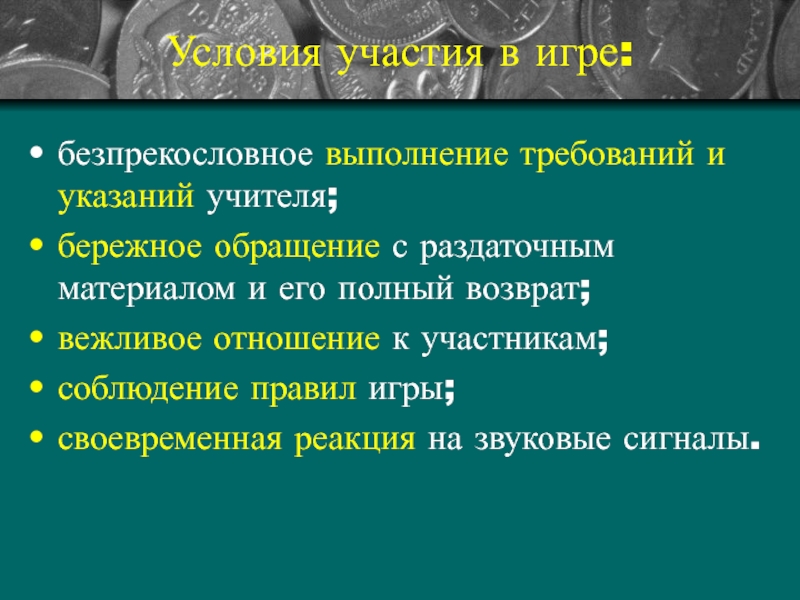 Условия участия в игре:

• безпрекословное выполнение требований и указаний учителя;
• бережное обращение с раздаточным материалом и его полный возврат;
• вежливое отношение к участникам;
• соблюдение правил игры;
• своевременная реакция на звуковые сигналы.